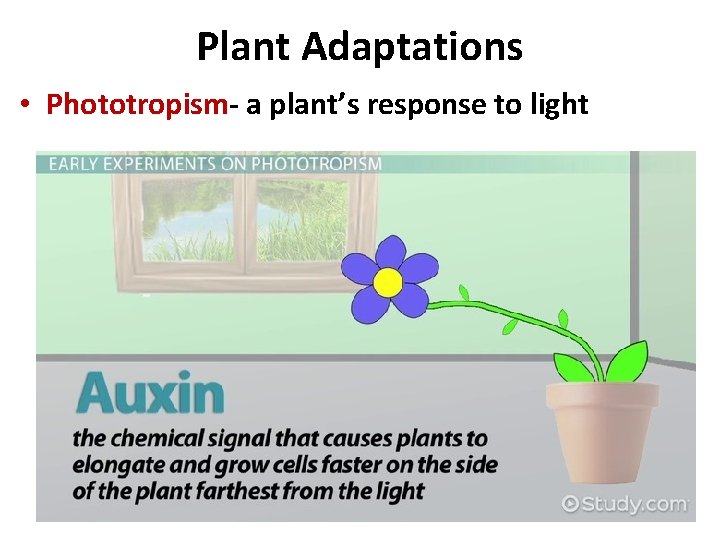 Plant Adaptations

• Phototropism- a plant's response to light

EARLY EXPERIMENTS ON PHOTOTROPISM

Auxin

the chemical signal that causes plants to elongate and grow cells faster on the side of the plant farthest from the light

©Study.com